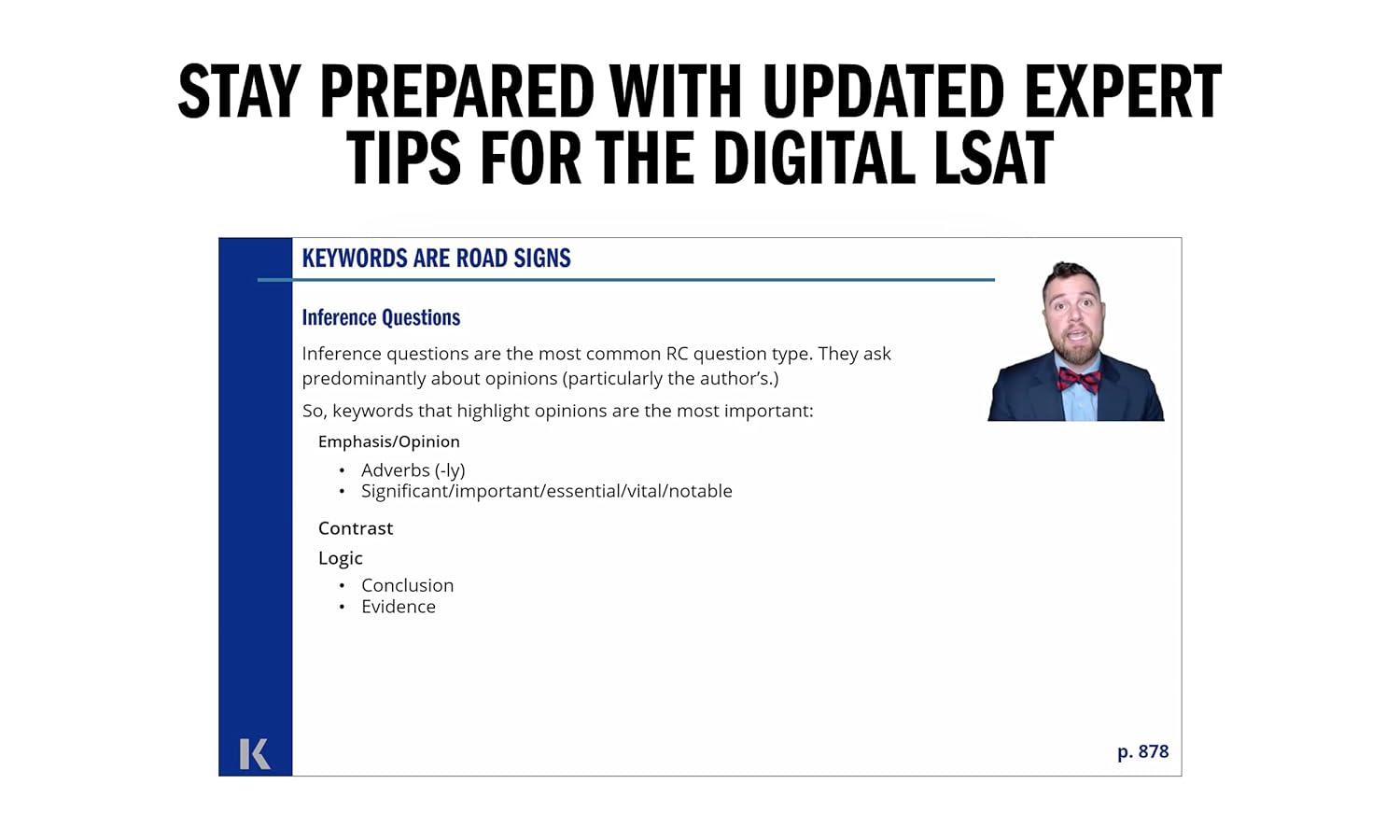 STAY PREPARED WITH UPDATED EXPERT TIPS FOR THE DIGITAL LSAT

KEYWORDS ARE ROAD SIGNS

Inference Questions

Inference questions are the most common RC question type. They ask predominantly about opinions (particularly the author's.)

So, keywords that highlight opinions are the most important:

Emphasis/Opinion

• Adverbs (-ly)
• Significant/important/essential/vital/notable

Contrast

Logic

• Conclusion
• Evidence

K

p. 878